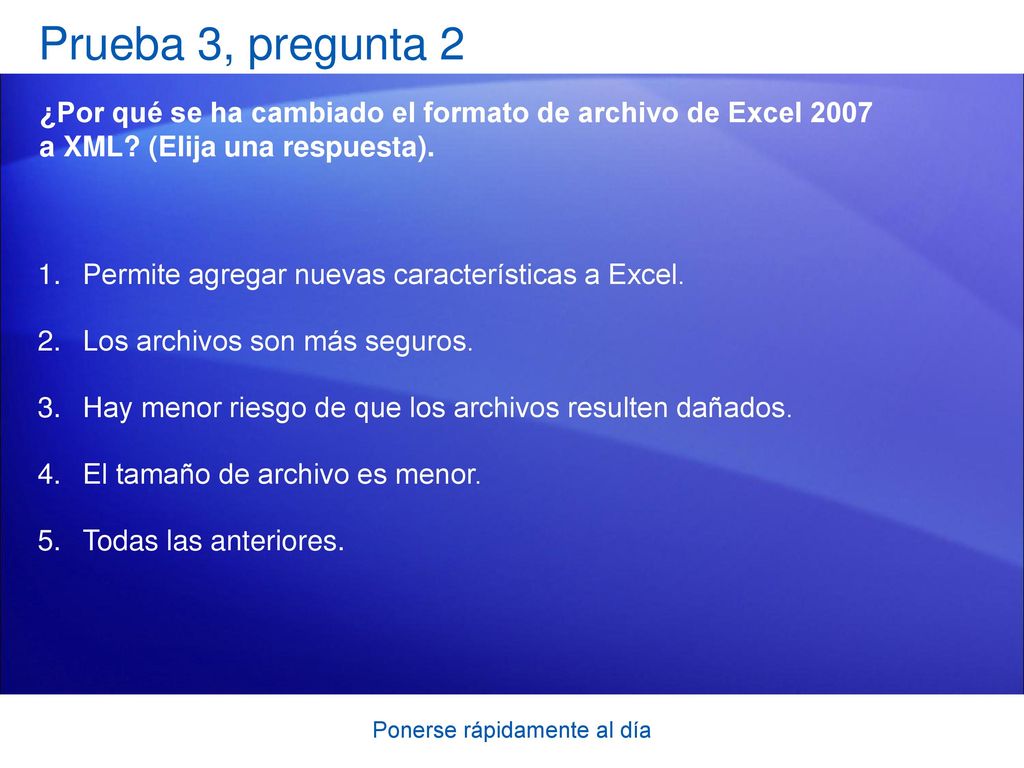 Prueba 3, pregunta 2

¿Por qué se ha cambiado el formato de archivo de Excel 2007 a XML? (Elija una respuesta).

1. Permite agregar nuevas características a Excel.

2. Los archivos son más seguros.

3. Hay menor riesgo de que los archivos resulten dañados.

4. El tamaño de archivo es menor.

5. Todas las anteriores.

Ponerse rápidamente al día